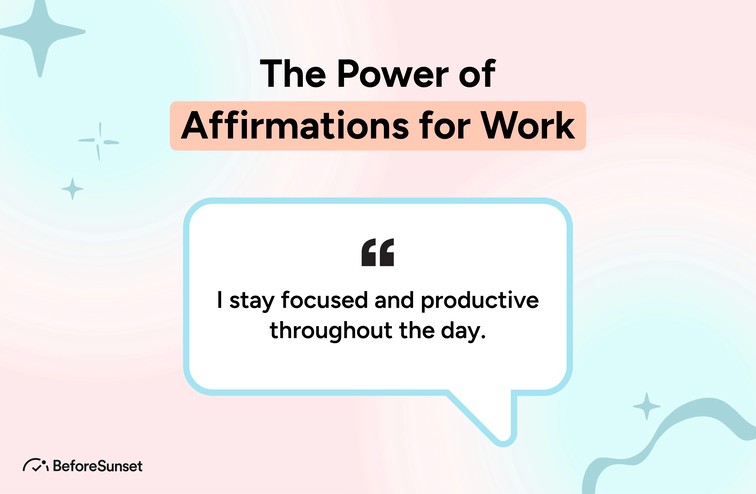 The Power of
Affirmations for Work

“

I stay focused and productive throughout the day.

BeforeSunset